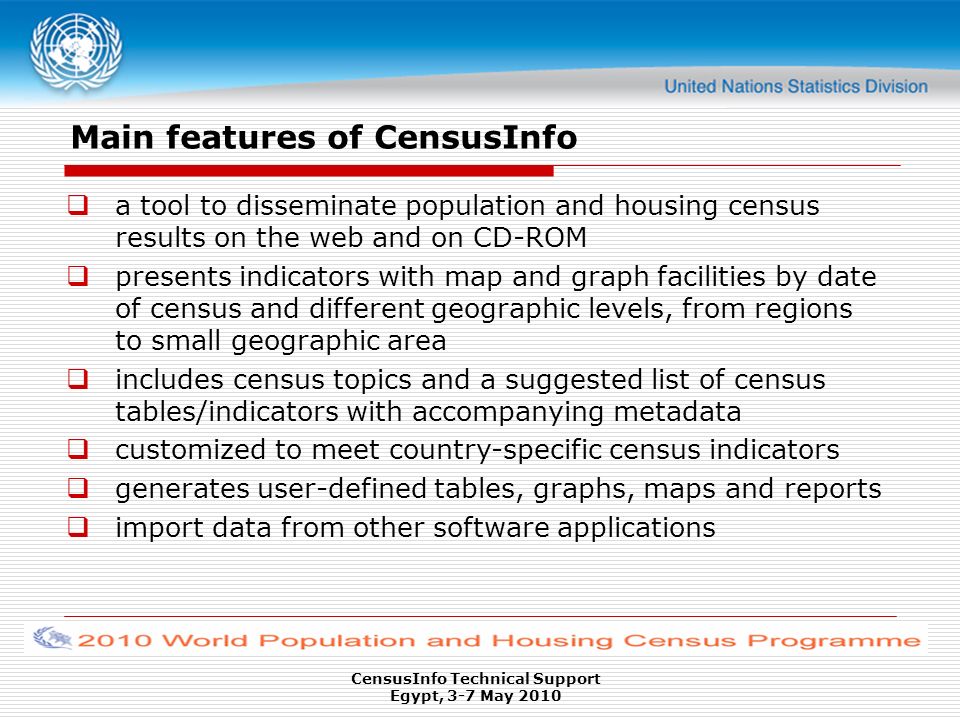 United Nations Statistics Division

Main features of CensusInfo

❑ a tool to disseminate population and housing census results on the web and on CD-ROM

❑ presents indicators with map and graph facilities by date of census and different geographic levels, from regions to small geographic area

❑ includes census topics and a suggested list of census tables/indicators with accompanying metadata

❑ customized to meet country-specific census indicators

❑ generates user-defined tables, graphs, maps and reports

❑ import data from other software applications

2010 World Population and Housing Census Programme

CensusInfo Technical Support
Egypt, 3-7 May 2010